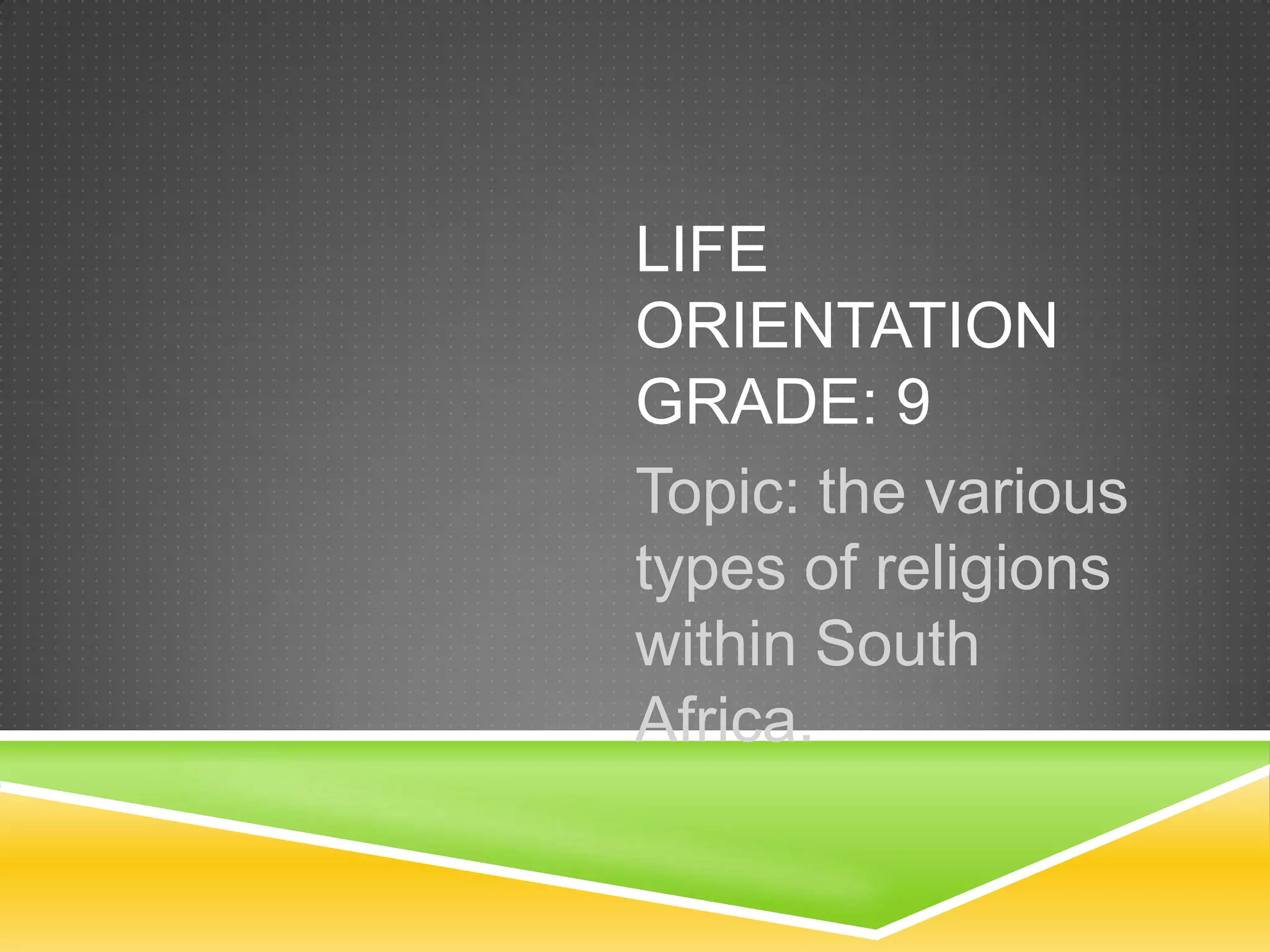 LIFE ORIENTATION GRADE: 9

Topic: the various types of religions within South Africa.